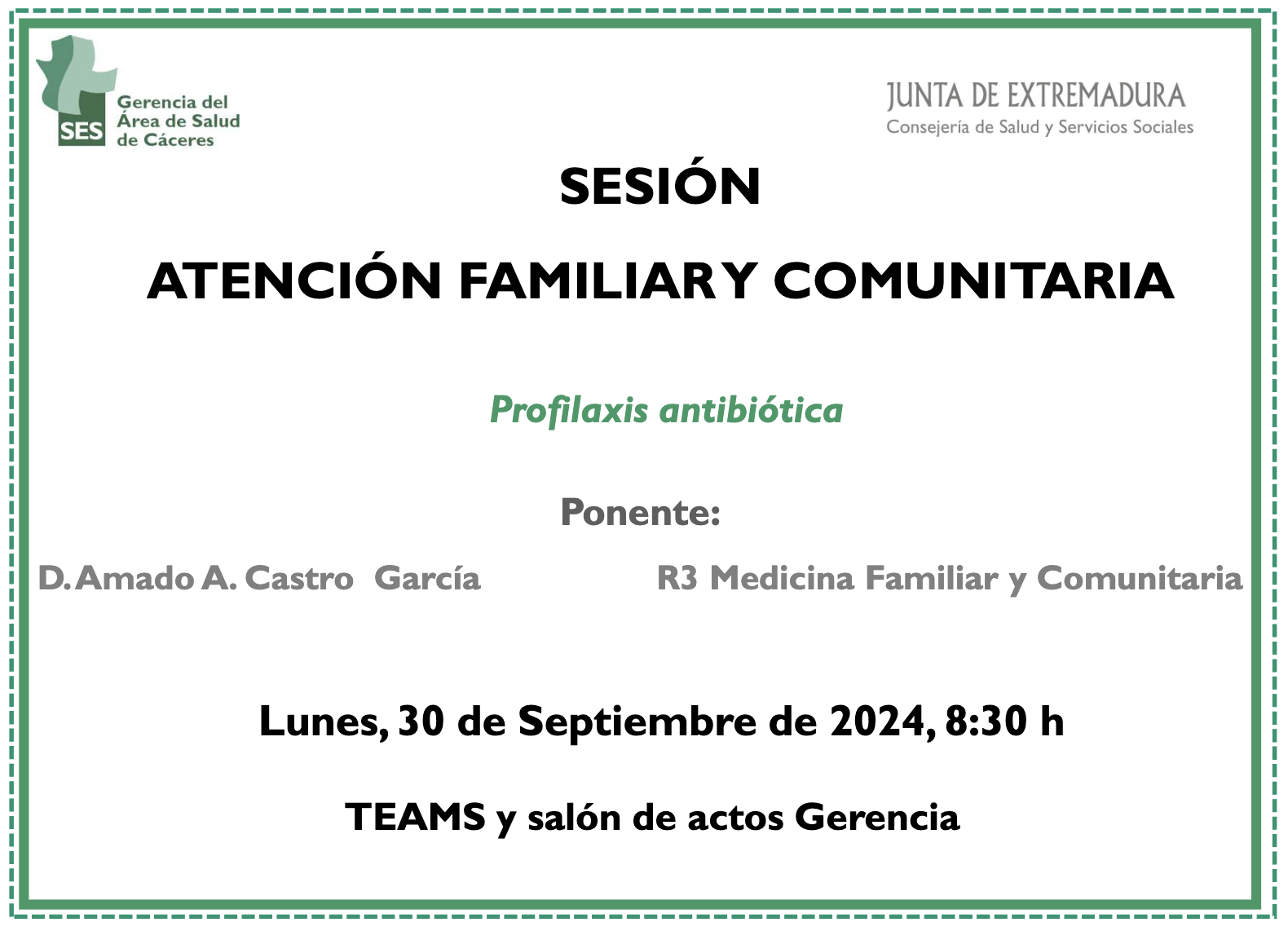 SES Gerencia del Área de Salud de Cáceres

JUNTA DE EXTREMADURA
Consejería de Salud y Servicios Sociales

SESIÓN

ATENCIÓN FAMILIAR Y COMUNITARIA

Profilaxis antibiótica

Ponente:

D. Amado A. Castro García

R3 Medicina Familiar y Comunitaria

Lunes, 30 de Septiembre de 2024, 8:30 h

TEAMS y salón de actos Gerencia